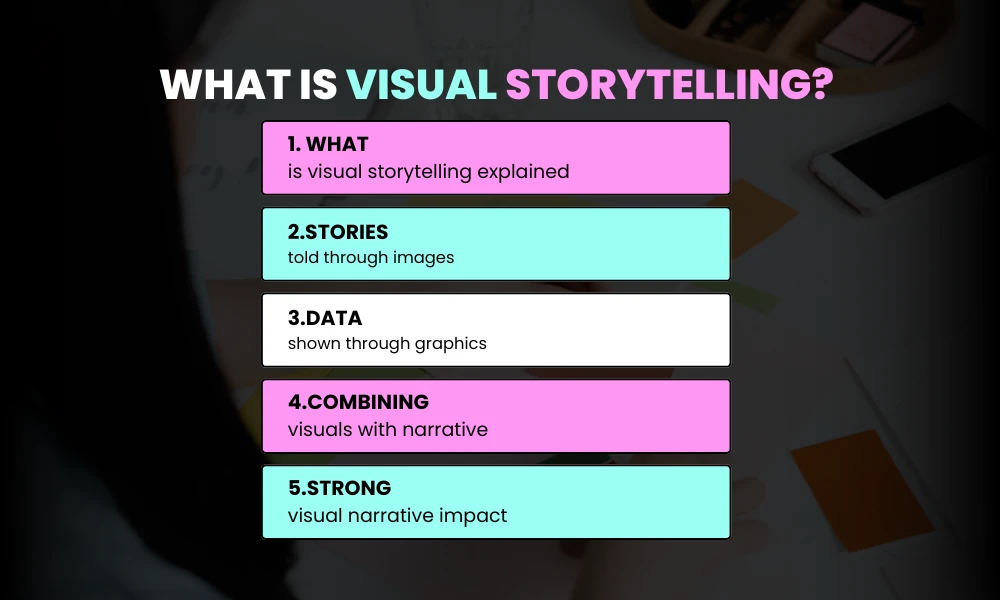 WHAT IS VISUAL STORYTELLING?

1. WHAT
is visual storytelling explained

2.STORIES
told through images

3.DATA
shown through graphics

4.COMBINING
visuals with narrative

5.STRONG
visual narrative impact